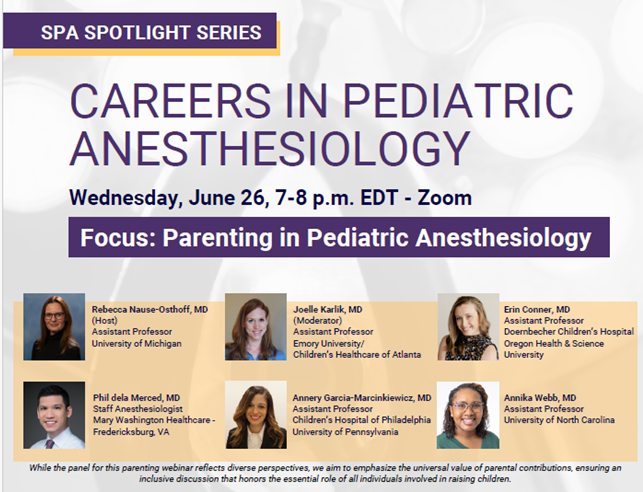 SPA SPOTLIGHT SERIES

CAREERS IN PEDIATRIC ANESTHESIOLOGY

Wednesday, June 26, 7-8 p.m. EDT - Zoom

Focus: Parenting in Pediatric Anesthesiology

Rebecca Nause-Osthoff, MD
(Host)
Assistant Professor
University of Michigan

Joelle Karlik, MD
(Moderator)
Assistant Professor
Emory University/
Children's Healthcare of Atlanta

Erin Conner, MD
Assistant Professor
Doernbecher Children's Hospital
Oregon Health & Science University

Phil dela Merced, MD
Staff Anesthesiologist
Mary Washington Healthcare - Fredericksburg, VA

Annery Garcia-Marcinkiewicz, MD
Assistant Professor
Children's Hospital of Philadelphia
University of Pennsylvania

Annika Webb, MD
Assistant Professor
University of North Carolina

While the panel for this parenting webinar reflects diverse perspectives, we aim to emphasize the universal value of parental contributions, ensuring an inclusive discussion that honors the essential role of all individuals involved in raising children.